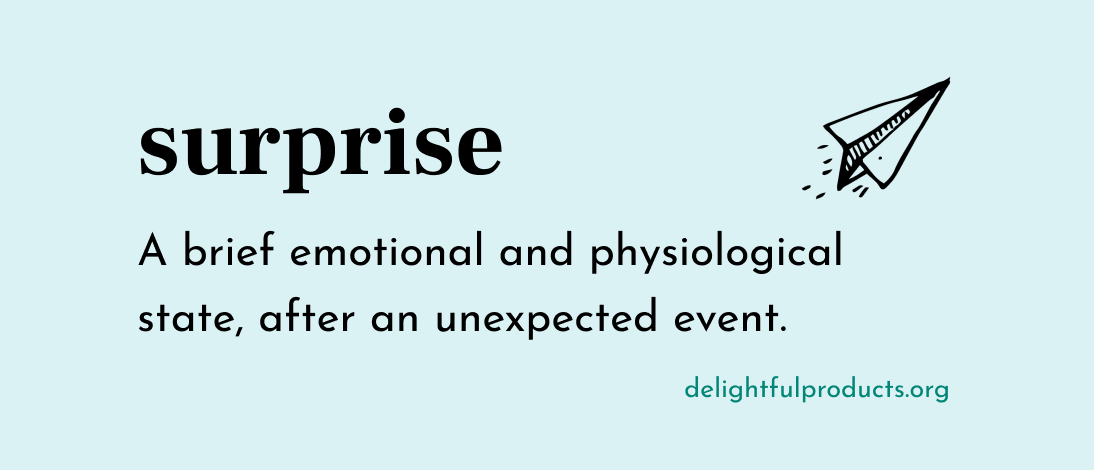 surprise

A brief emotional and physiological state, after an unexpected event.

delightfulproducts.org